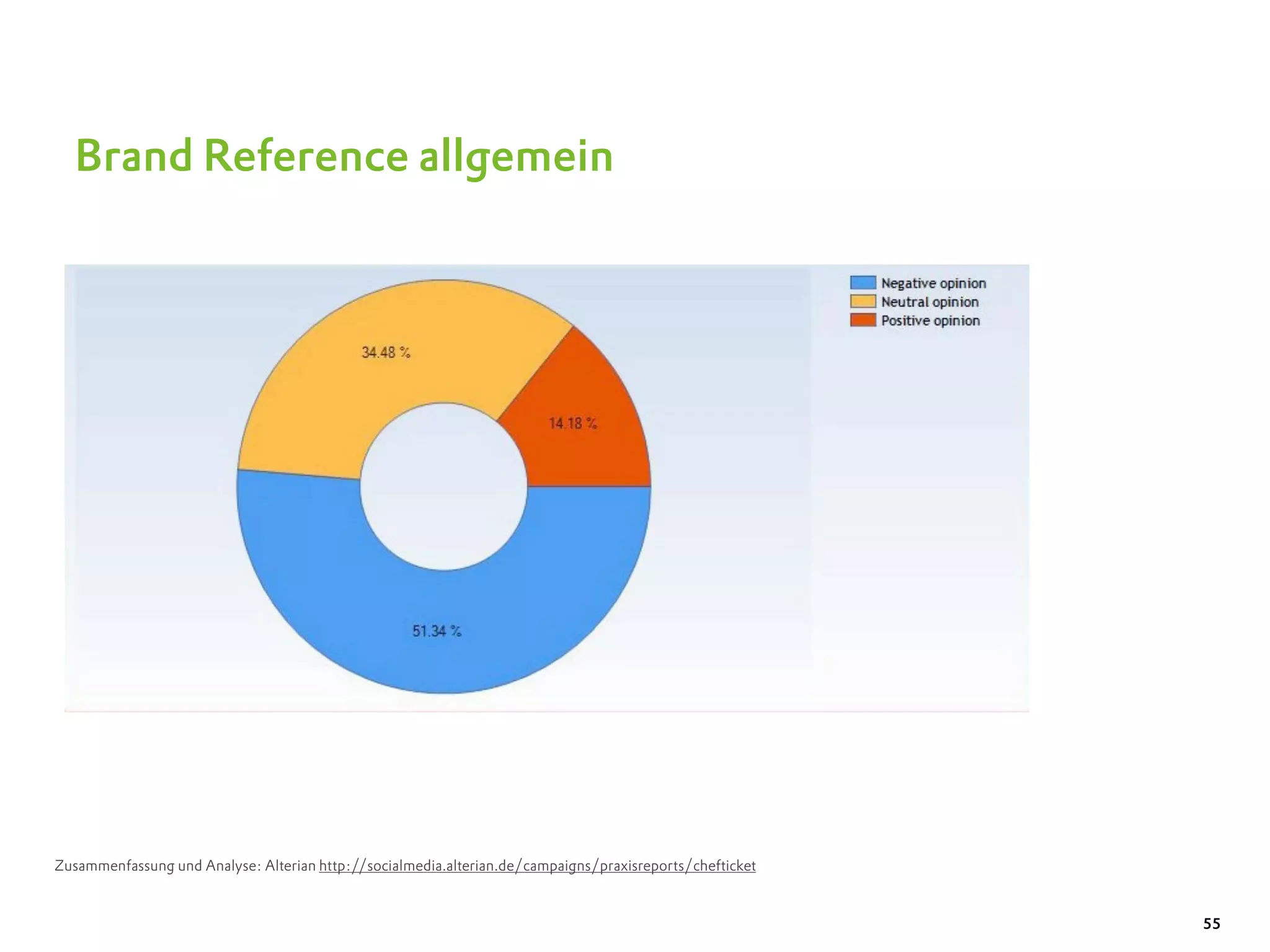 Brand Reference allgemein

Negative opinion
Neutral opinion
Positive opinion

34.48 %

14.18 %

51.34 %

Zusammenfassung und Analyse: Alterian http://socialmedia.alterian.de/campaigns/praxisreports/chefticket

55